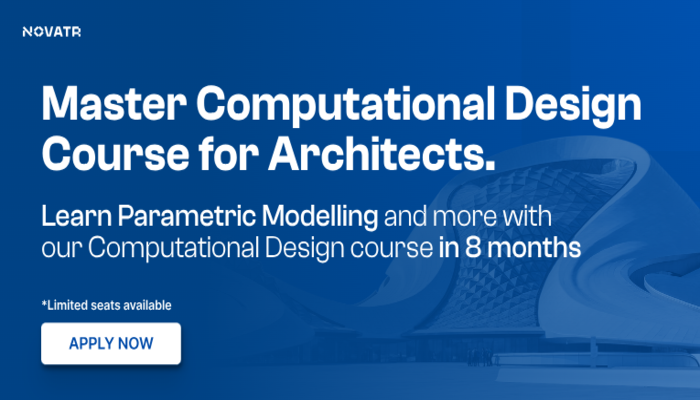 NOVATR

Master Computational Design Course for Architects.

Learn Parametric Modelling and more with our Computational Design course in 8 months

*Limited seats available

APPLY NOW